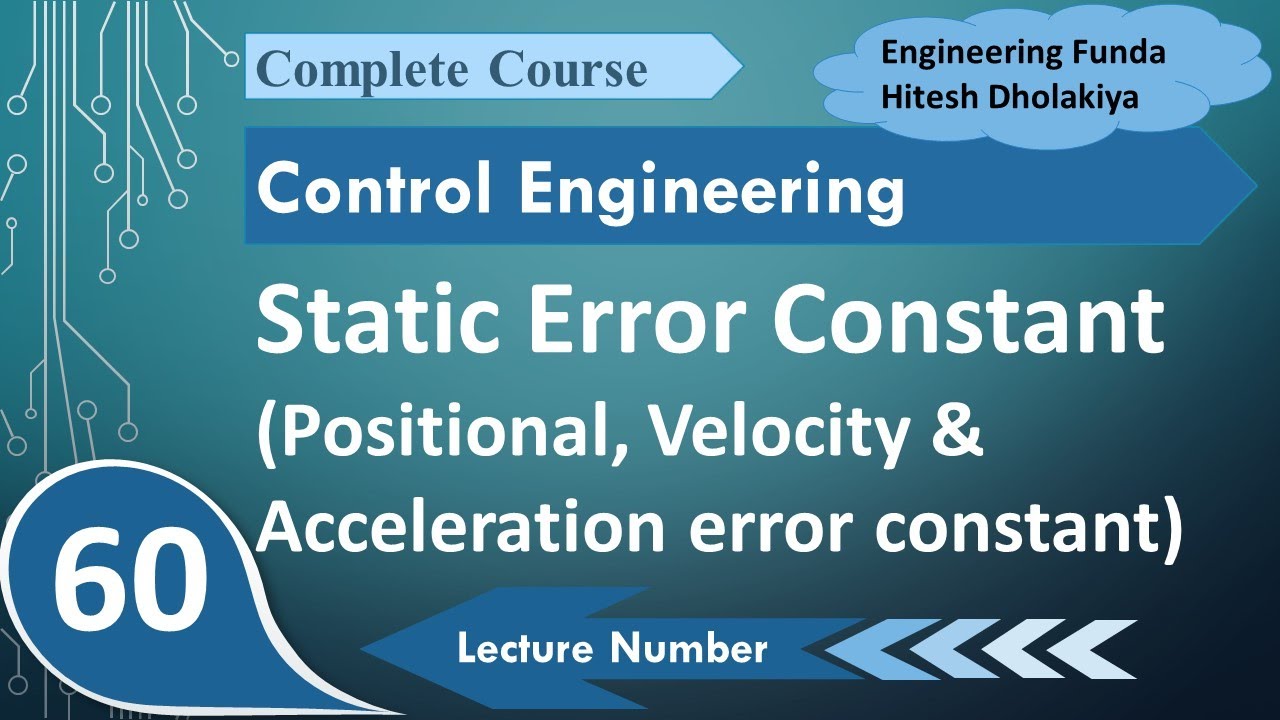 Complete Course

Engineering Funda
Hitesh Dholakiya

Control Engineering

Static Error Constant
(Positional, Velocity & Acceleration error constant)

60

Lecture Number